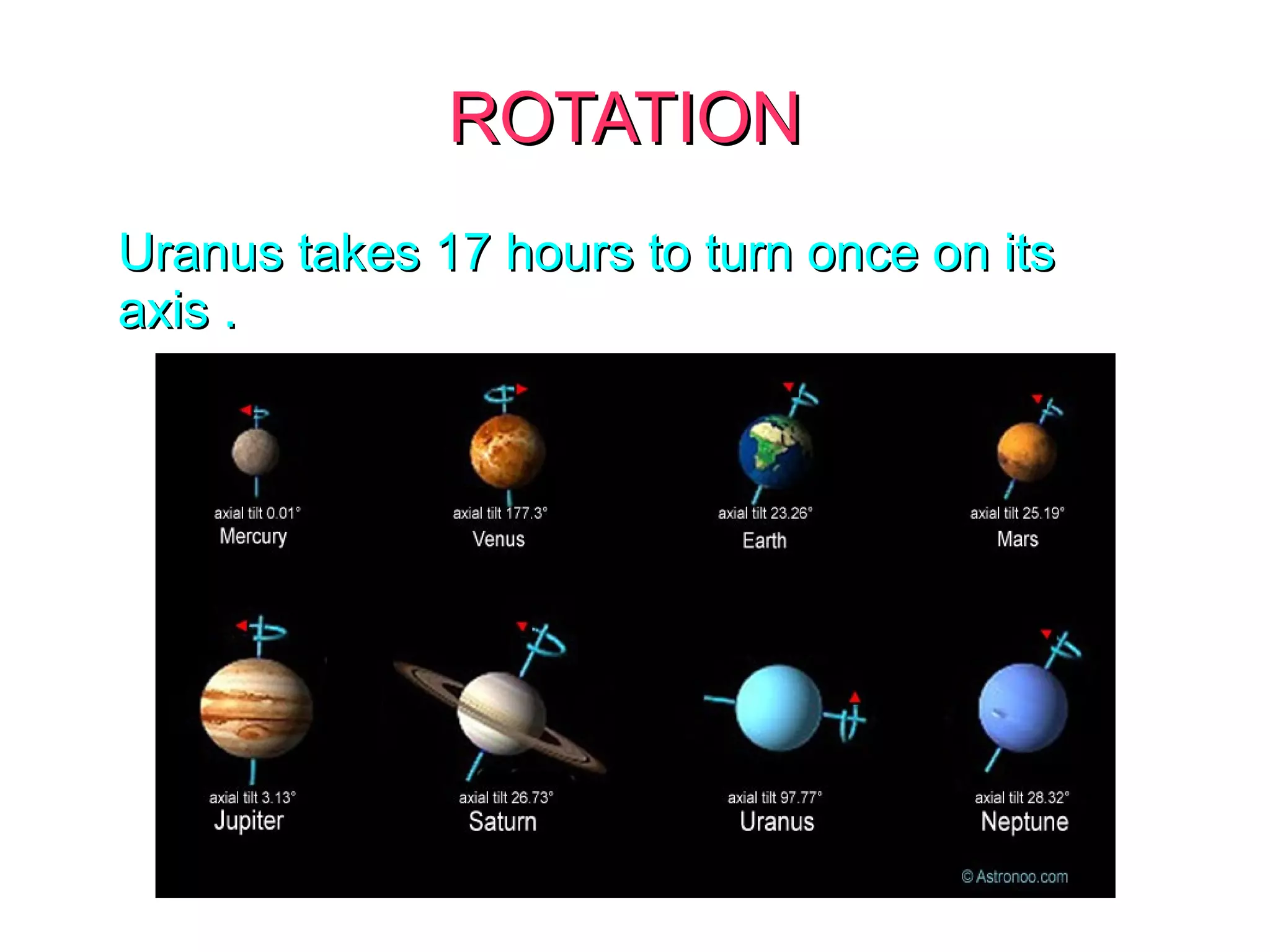 ROTATION

Uranus takes 17 hours to turn once on its axis .

axial tilt 0.01°
Mercury

axial tilt 177.3°
Venus

axial tilt 23.26°
Earth

axial tilt 25.19°
Mars

axial tilt 3.13°
Jupiter

axial tilt 26.73°
Saturn

axial tilt 97.77°
Uranus

axial tilt 28.32°
Neptune

© Astronoo.com